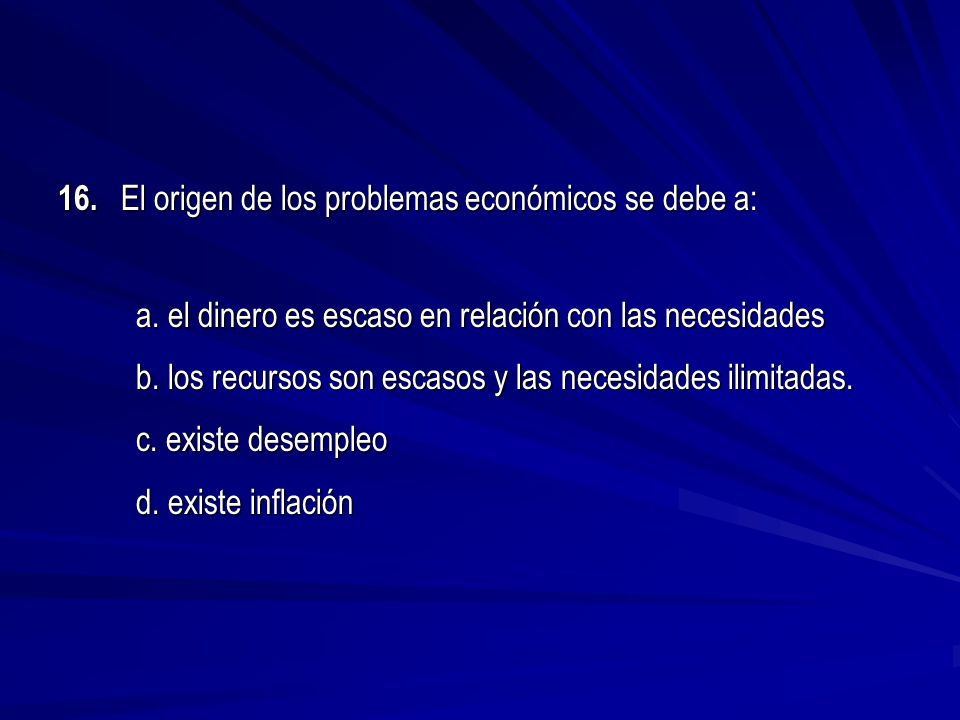 16. El origen de los problemas económicos se debe a:

a. el dinero es escaso en relación con las necesidades

b. los recursos son escasos y las necesidades ilimitadas.

c. existe desempleo

d. existe inflación